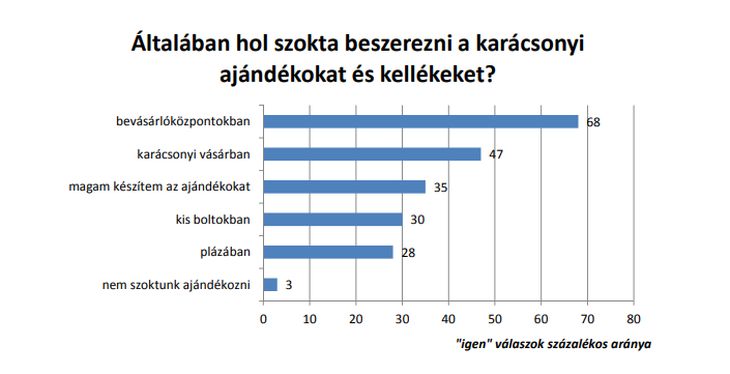 Általában hol szokta beszerezni a karácsonyi ajándékokat és kellékeket?

bevásárlóközpontokban 68
karácsonyi vásárban 47
magam készítem az ajándékokat 35
kis boltokban 30
plázában 28
nem szoktunk ajándékozni 3

0 10 20 30 40 50 60 70 80

"igen" válaszok százalékos aránya